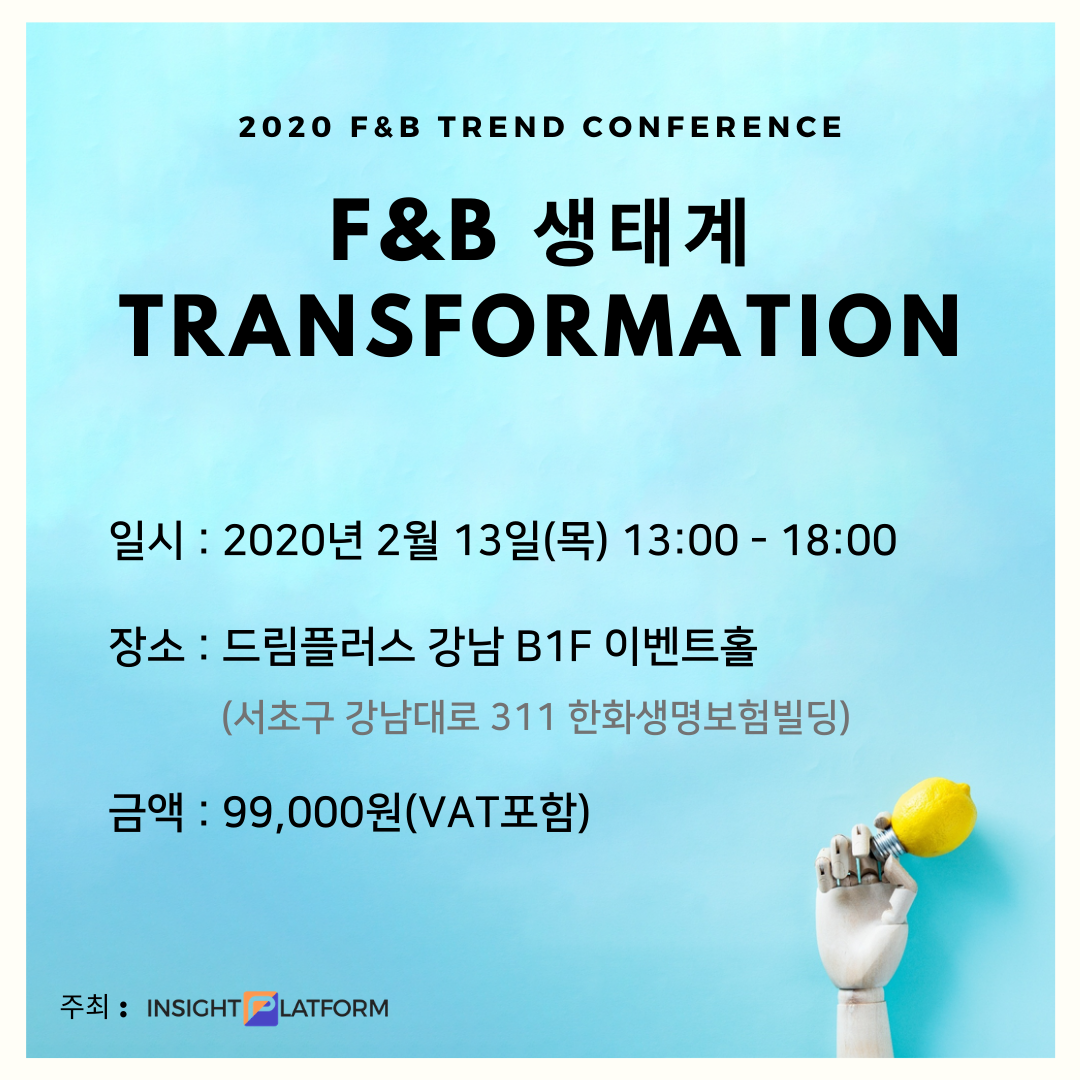 2020 F&B TREND CONFERENCE

F&B 생태계 TRANSFORMATION

일시 : 2020년 2월 13일(목) 13:00 - 18:00

장소 : 드림플러스 강남 B1F 이벤트홀
(서초구 강남대로 311 한화생명보험빌딩)

금액 : 99,000원(VAT포함)

주최 : INSIGHT PLATFORM